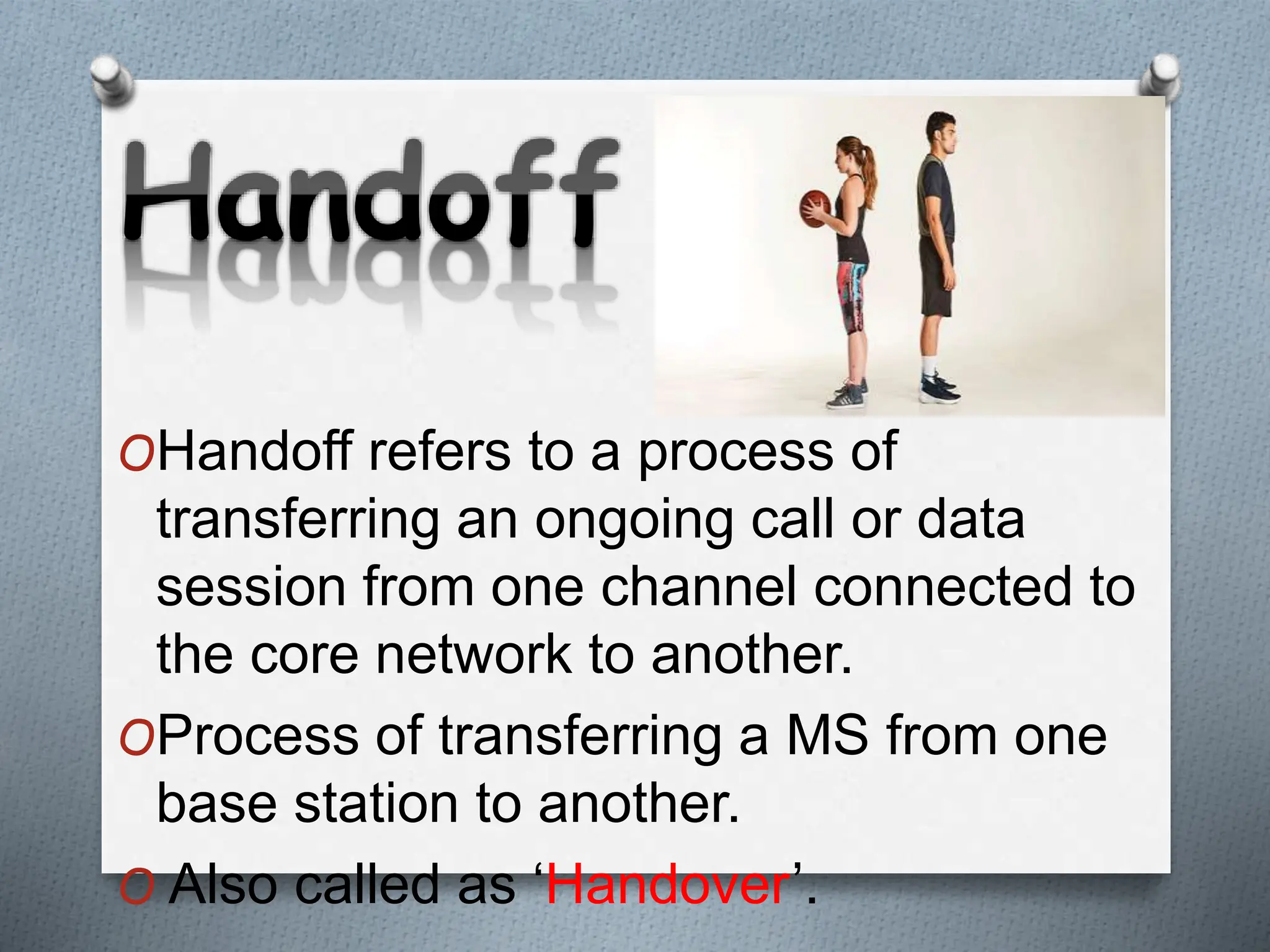 Handoff

O Handoff refers to a process of transferring an ongoing call or data session from one channel connected to the core network to another.

O Process of transferring a MS from one base station to another.

O Also called as ‘Handover’.